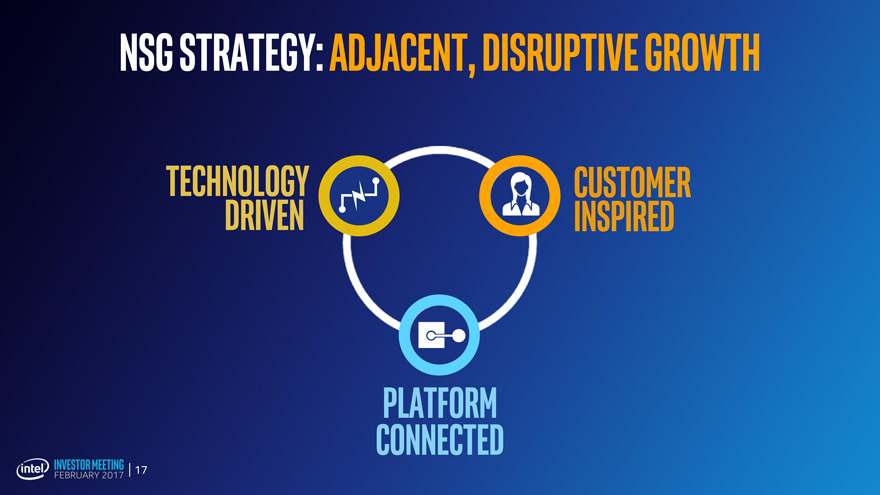 NSG STRATEGY: ADJACENT, DISRUPTIVE GROWTH

TECHNOLOGY DRIVEN

CUSTOMER INSPIRED

PLATFORM CONNECTED

intel INVESTOR MEETING FEBRUARY 2017 | 17